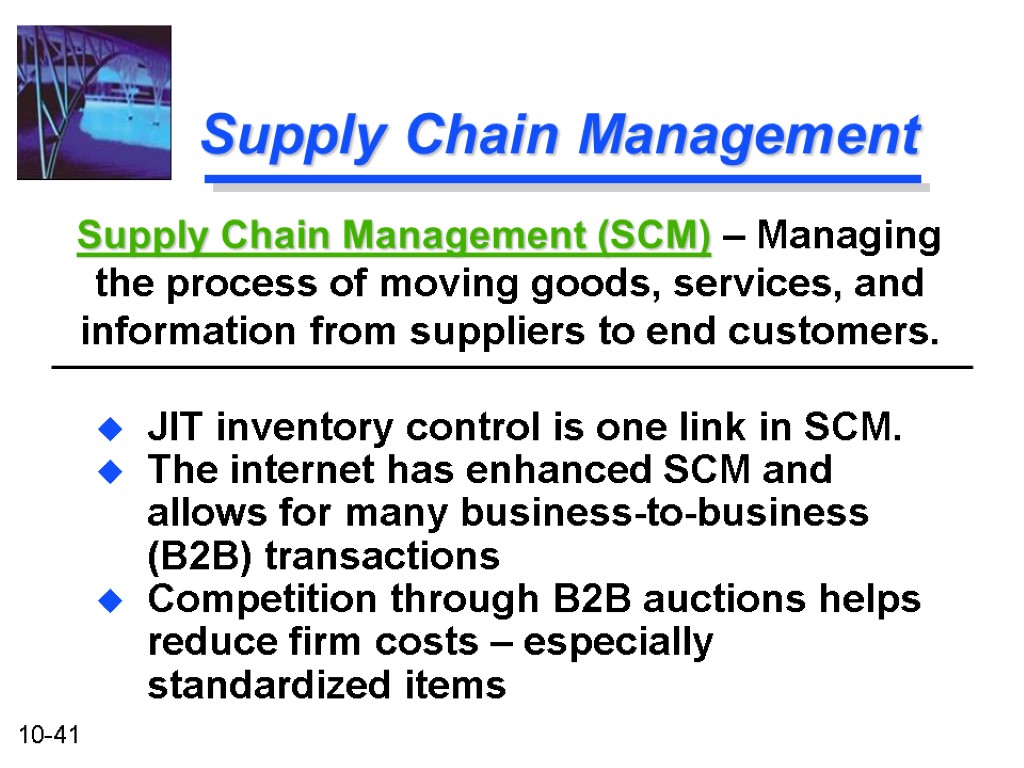 Supply Chain Management

Supply Chain Management (SCM) – Managing the process of moving goods, services, and information from suppliers to end customers.

JIT inventory control is one link in SCM.
The internet has enhanced SCM and allows for many business-to-business (B2B) transactions
Competition through B2B auctions helps reduce firm costs – especially standardized items

10-41